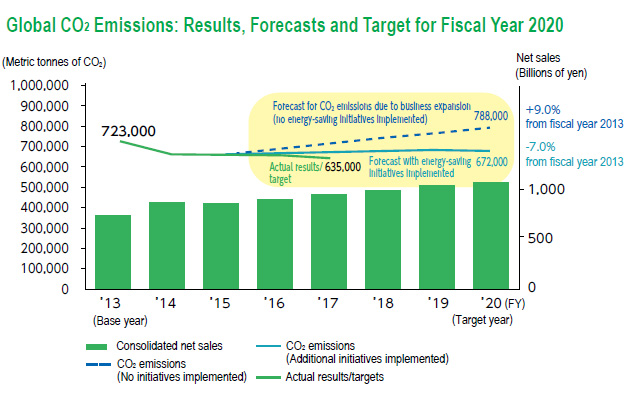 Global $CO_2$ Emissions: Results, Forecasts and Target for Fiscal Year 2020

(Metric tonnes of $CO_2$)

Net sales (Billions of yen)

1,000,000
900,000
800,000
700,000
600,000
500,000
400,000
300,000
200,000
100,000
0

723,000

Forecast for $CO_2$ emissions due to business expansion (no energy-saving initiatives implemented)

788,000

+9.0% from fiscal year 2013

-7.0% from fiscal year 2013

Actual results/ target

635,000

Forecast with energy-saving initiatives implemented

672,000

1,000
500
0

'13 (Base year)
'14
'15
'16
'17
'18
'19
'20 (FY) (Target year)

Consolidated net sales

$CO_2$ emissions (No initiatives implemented)

$CO_2$ emissions (Additional initiatives implemented)

Actual results/targets